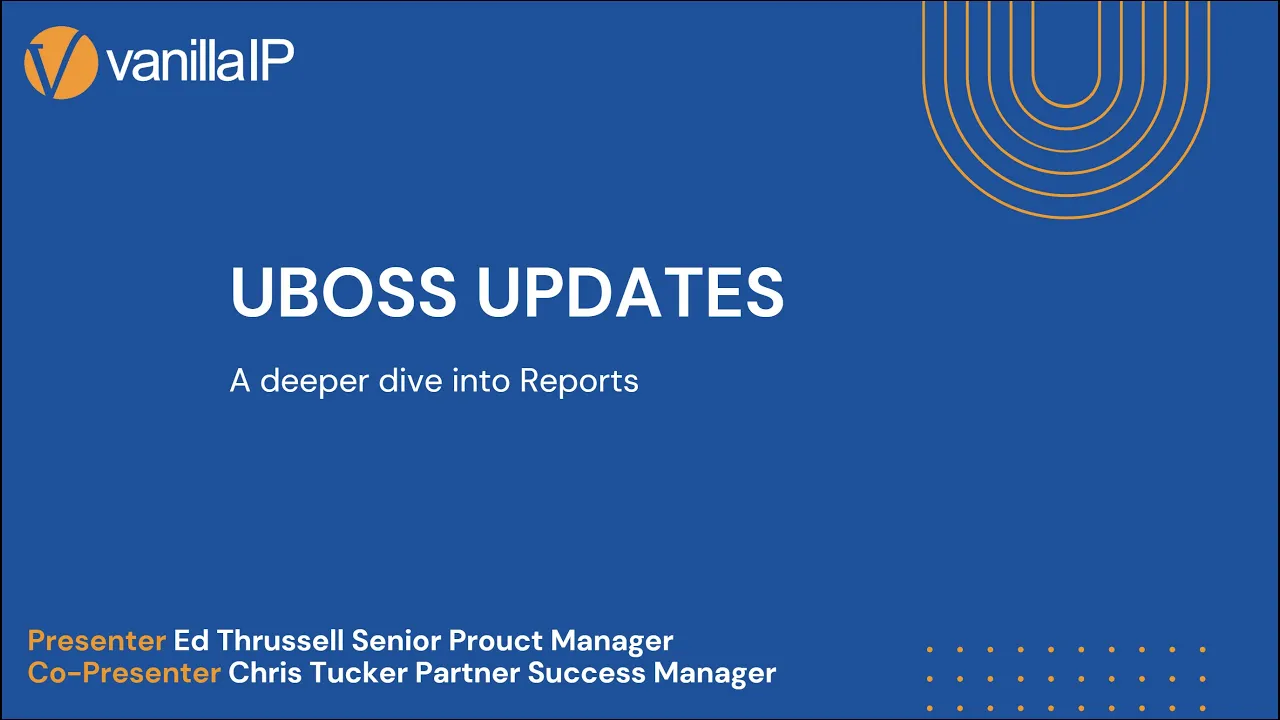 vanillaIP

UBOSS UPDATES

A deeper dive into Reports

Presenter Ed Thrussell Senior Prouct Manager
Co-Presenter Chris Tucker Partner Success Manager